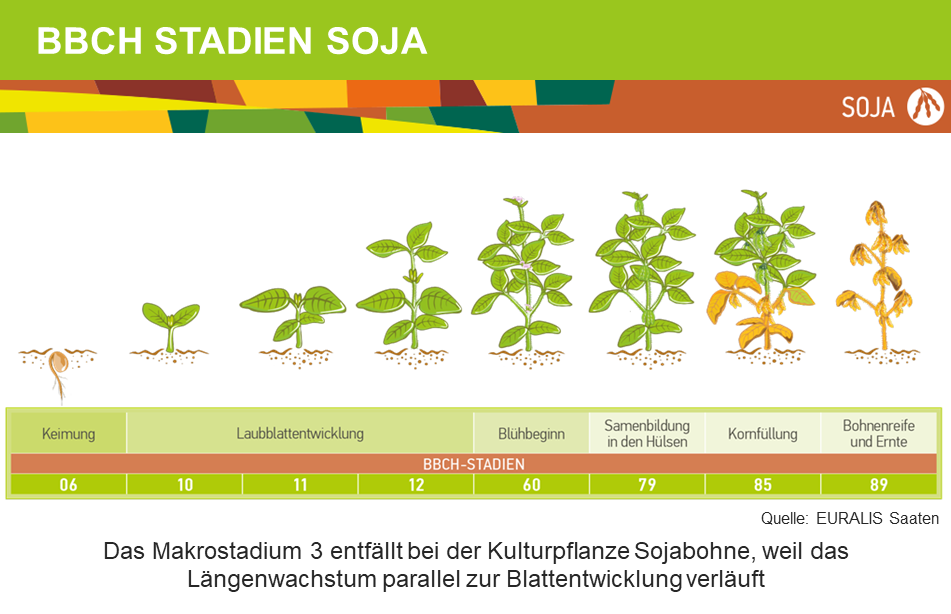 BBCH STADIEN SOJA

SOJA

| Keimung | Laubblattentwicklung | | | Blühbeginn | Samenbildung in den Hülsen | Kornfüllung | Bohnenreife und Ernte |
|---|---|---|---|---|---|---|---|
| BBCH-STADIEN | | | | | | | |
| 06 | 10 | 11 | 12 | 60 | 79 | 85 | 89 |

Quelle: EURALIS Saaten

Das Makrostadium 3 entfällt bei der Kulturpflanze Sojabohne, weil das Längenwachstum parallel zur Blattentwicklung verläuft